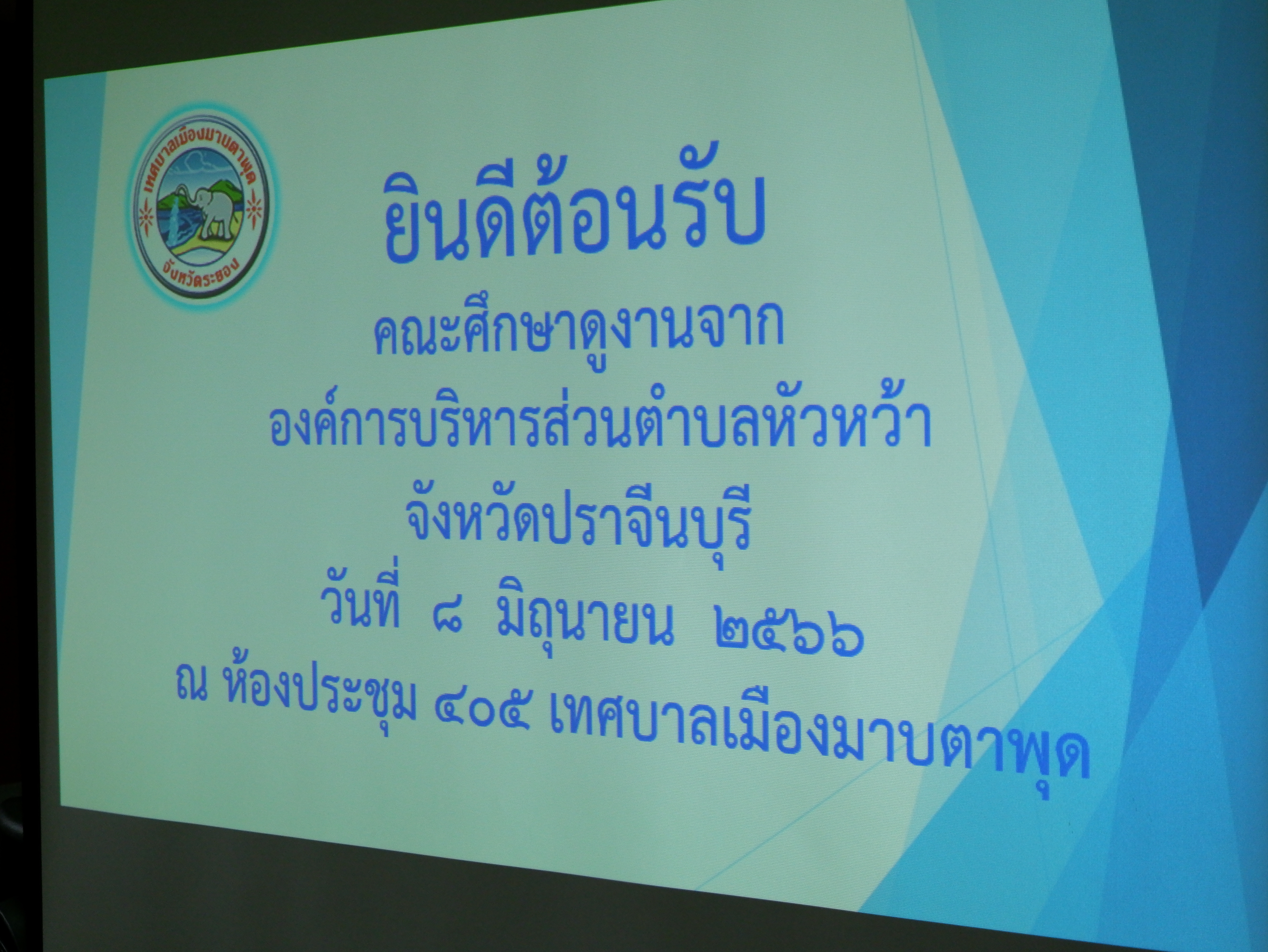 เทศบาลเมืองมาบตาพุด
จังหวัดระยอง

ยินดีต้อนรับ

คณะศึกษาดูงานจาก
องค์การบริหารส่วนตำบลหัวหว้า
จังหวัดปราจีนบุรี
วันที่ ๘ มิถุนายน ๒๕๖๖
ณ ห้องประชุม ๔๐๕ เทศบาลเมืองมาบตาพุด